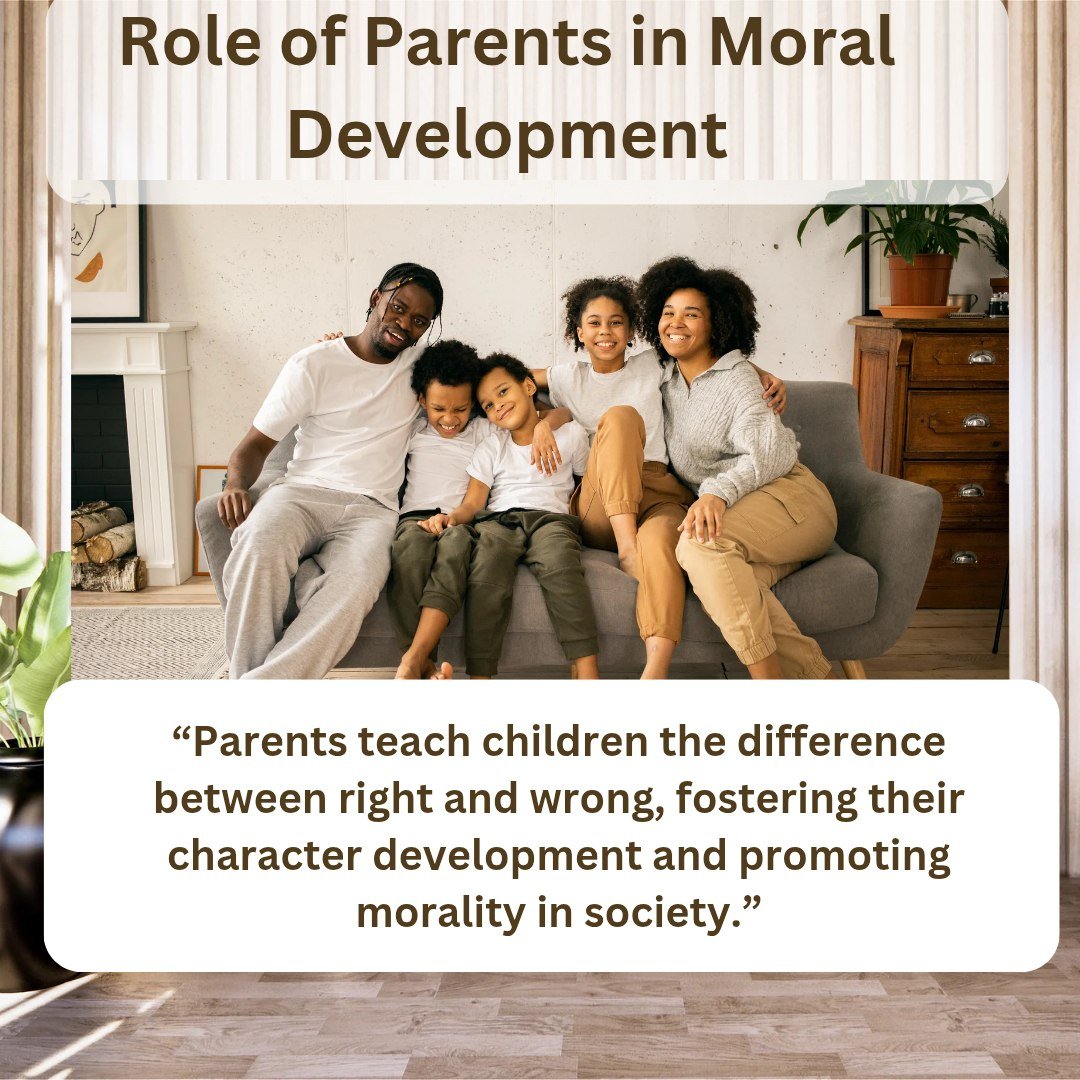 Role of Parents in Moral Development

“Parents teach children the difference between right and wrong, fostering their character development and promoting morality in society.”